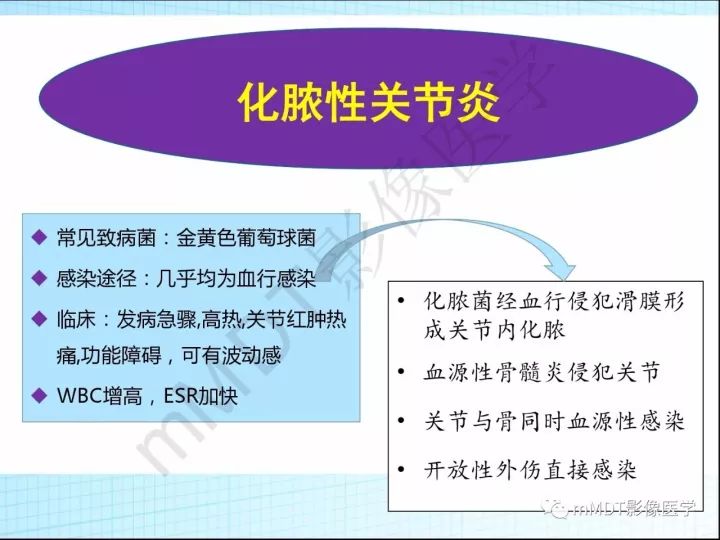 化脓性关节炎

◆ 常见致病菌：金黄色葡萄球菌
◆ 感染途径：几乎均为血行感染
◆ 临床：发病急骤,高热,关节红肿热痛,功能障碍，可有波动感
◆ WBC增高，ESR加快

• 化脓菌经血行侵犯滑膜形成关节内化脓
• 血源性骨髓炎侵犯关节
• 关节与骨同时血源性感染
• 开放性外伤直接感染

mMDT影像医学

mMDT影像医学